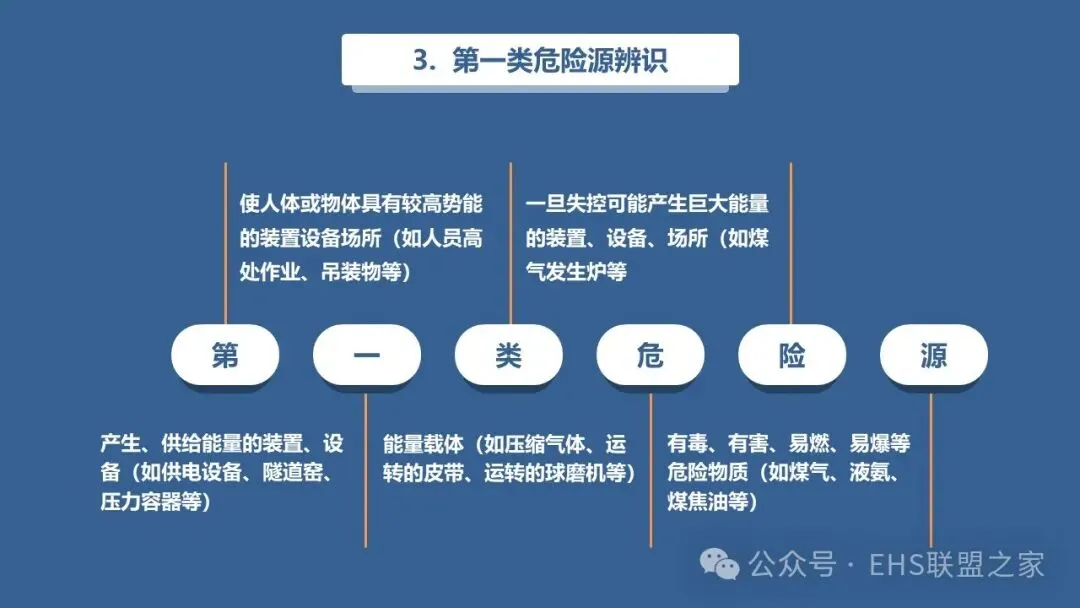 3. 第一类危险源辨识

使人体或物体具有较高势能的装置设备场所（如人员高处作业、吊装物等）

一旦失控可能产生巨大能量的装置、设备、场所（如煤气发生炉等

第

一

类

危

险

源

产生、供给能量的装置、设备（如供电设备、隧道窑、压力容器等）

能量载体（如压缩气体、运转的皮带、运转的球磨机等）

有毒、有害、易燃、易爆等危险物质（如煤气、液氨、煤焦油等）

公众号 · EHS联盟之家